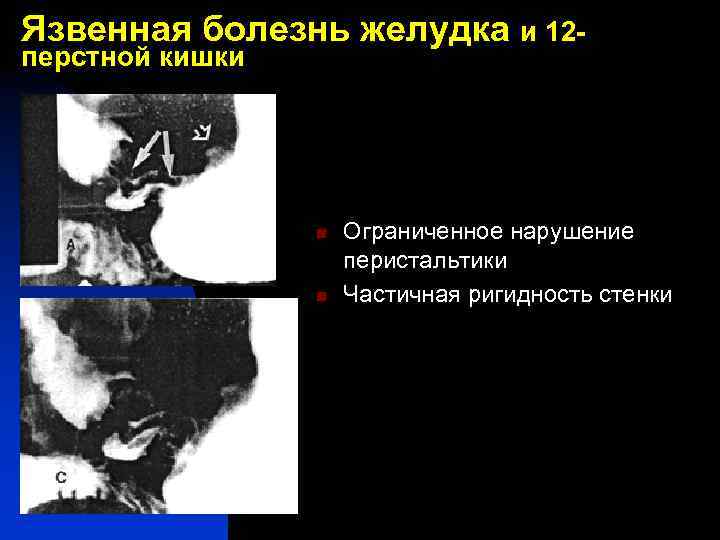 Язвенная болезнь желудка и 12-перстной кишки

A

C

Ограниченное нарушение перистальтики

Частичная ригидность стенки